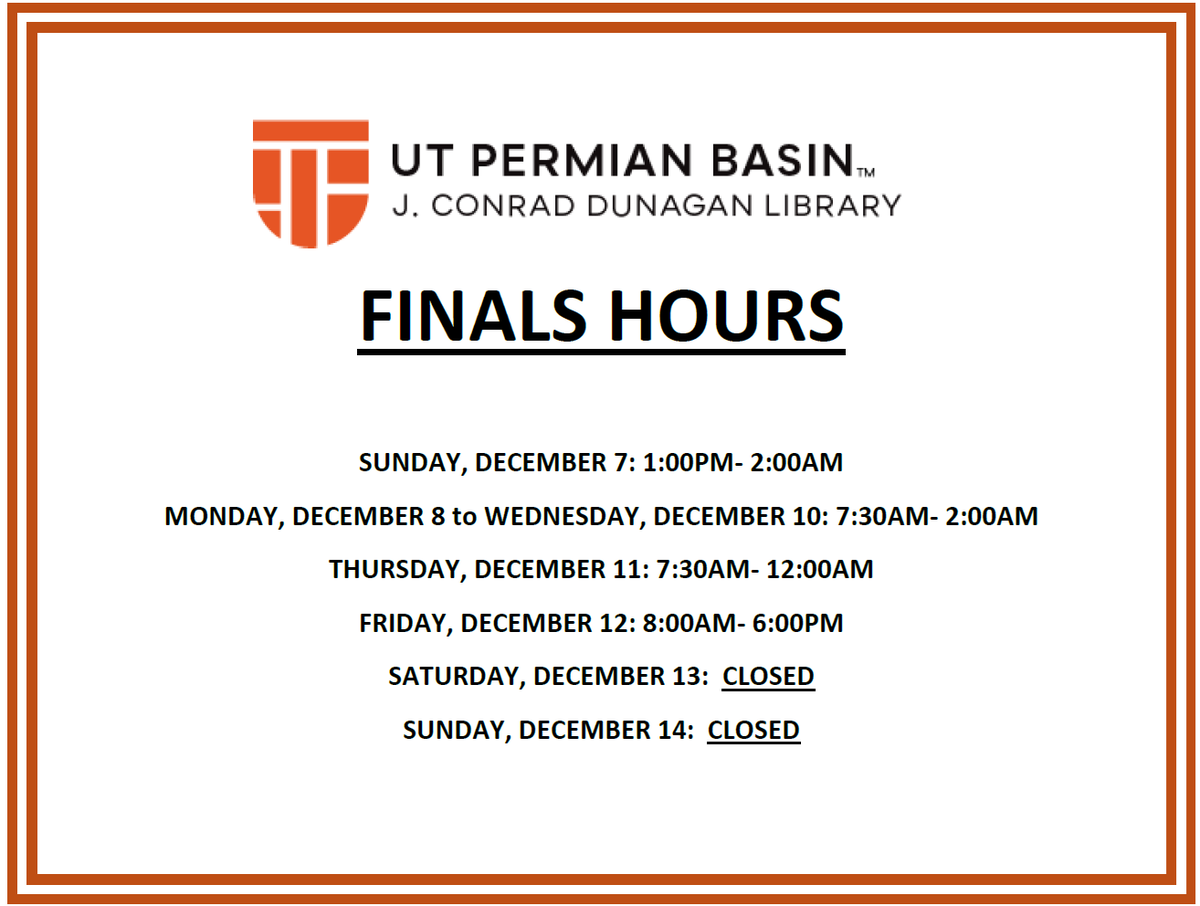 UT PERMIAN BASIN™
J. CONRAD DUNAGAN LIBRARY

FINALS HOURS

SUNDAY, DECEMBER 7: 1:00PM- 2:00AM

MONDAY, DECEMBER 8 to WEDNESDAY, DECEMBER 10: 7:30AM- 2:00AM

THURSDAY, DECEMBER 11: 7:30AM- 12:00AM

FRIDAY, DECEMBER 12: 8:00AM- 6:00PM

SATURDAY, DECEMBER 13: CLOSED

SUNDAY, DECEMBER 14: CLOSED